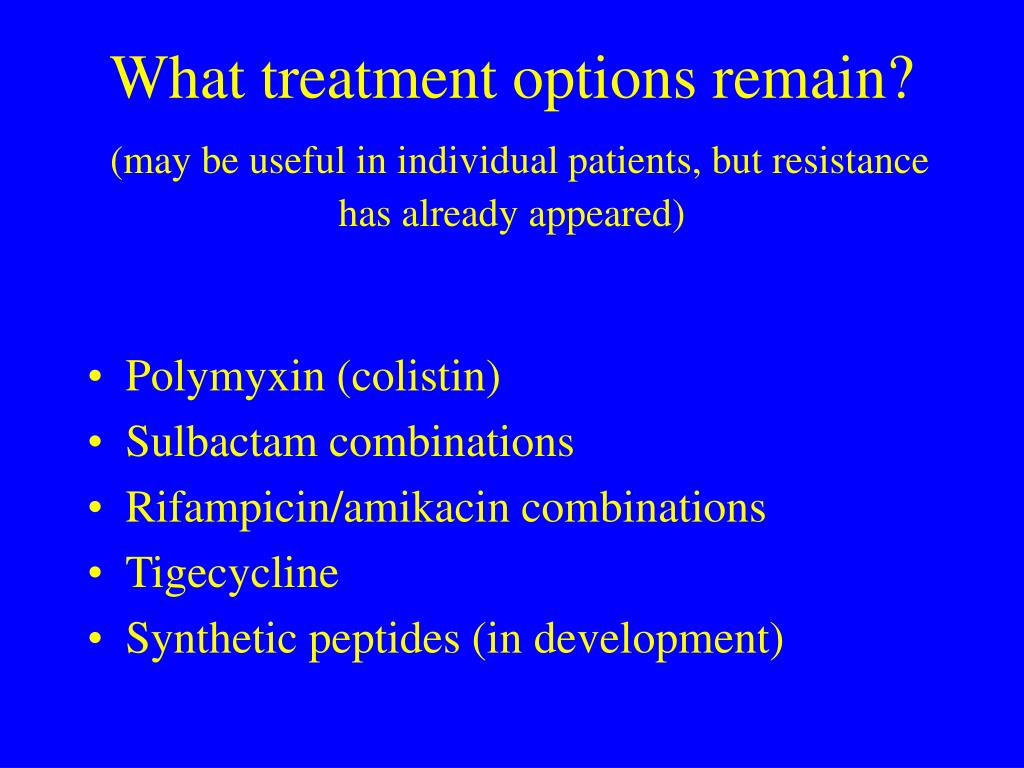 What treatment options remain?

(may be useful in individual patients, but resistance has already appeared)

• Polymyxin (colistin)
• Sulbactam combinations
• Rifampicin/amikacin combinations
• Tigecycline
• Synthetic peptides (in development)